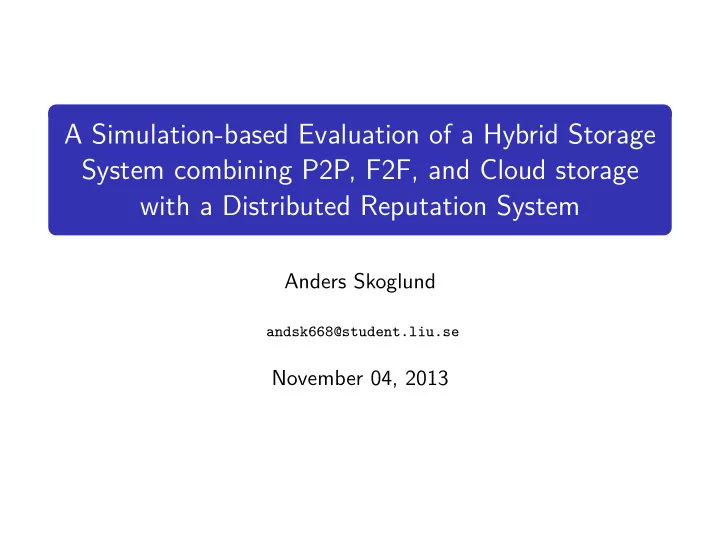 A Simulation-based Evaluation of a Hybrid Storage System combining P2P, F2F, and Cloud storage with a Distributed Reputation System

Anders Skoglund

andsk668@student.liu.se

November 04, 2013